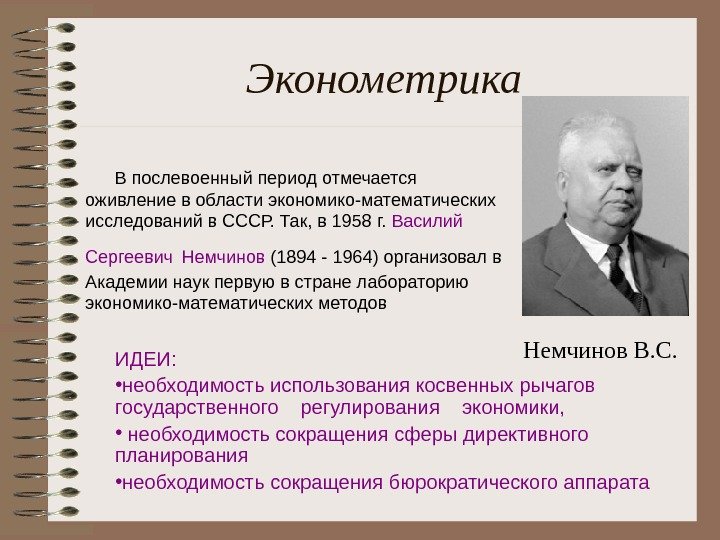 Эконометрика

В послевоенный период отмечается оживление в области экономико-математических исследований в СССР. Так, в 1958 г. Василий Сергеевич Немчинов (1894 - 1964) организовал в Академии наук первую в стране лабораторию экономико-математических методов

Немчинов В.С.

ИДЕИ:
•необходимость использования косвенных рычагов государственного регулирования экономики,
• необходимость сокращения сферы директивного планирования
•необходимость сокращения бюрократического аппарата